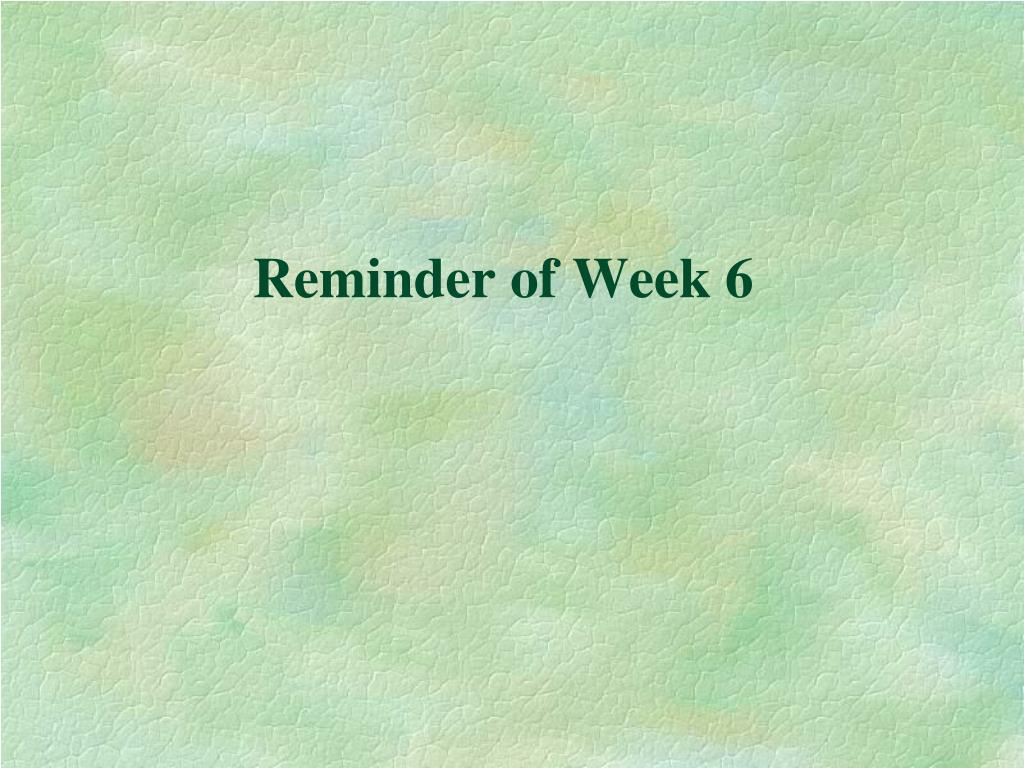 Reminder of Week 6